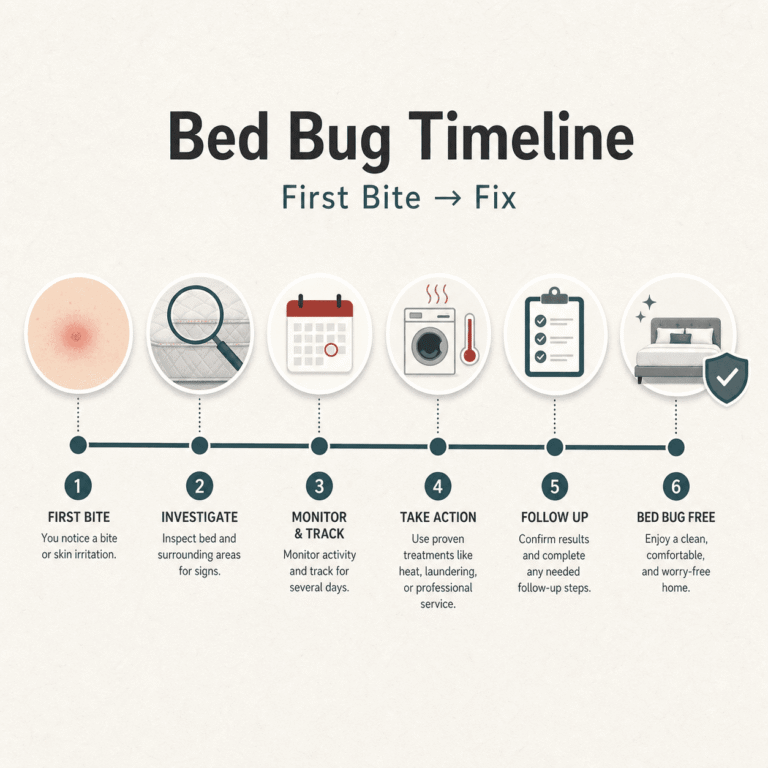 Bed Bug Timeline

First Bite → Fix

1
FIRST BITE
You notice a bite or skin irritation.

2
INVESTIGATE
Inspect bed and surrounding areas for signs.

3
MONITOR & TRACK
Monitor activity and track for several days.

4
TAKE ACTION
Use proven treatments like heat, laundering, or professional service.

5
FOLLOW UP
Confirm results and complete any needed follow-up steps.

6
BED BUG FREE
Enjoy a clean, comfortable, and worry-free home.